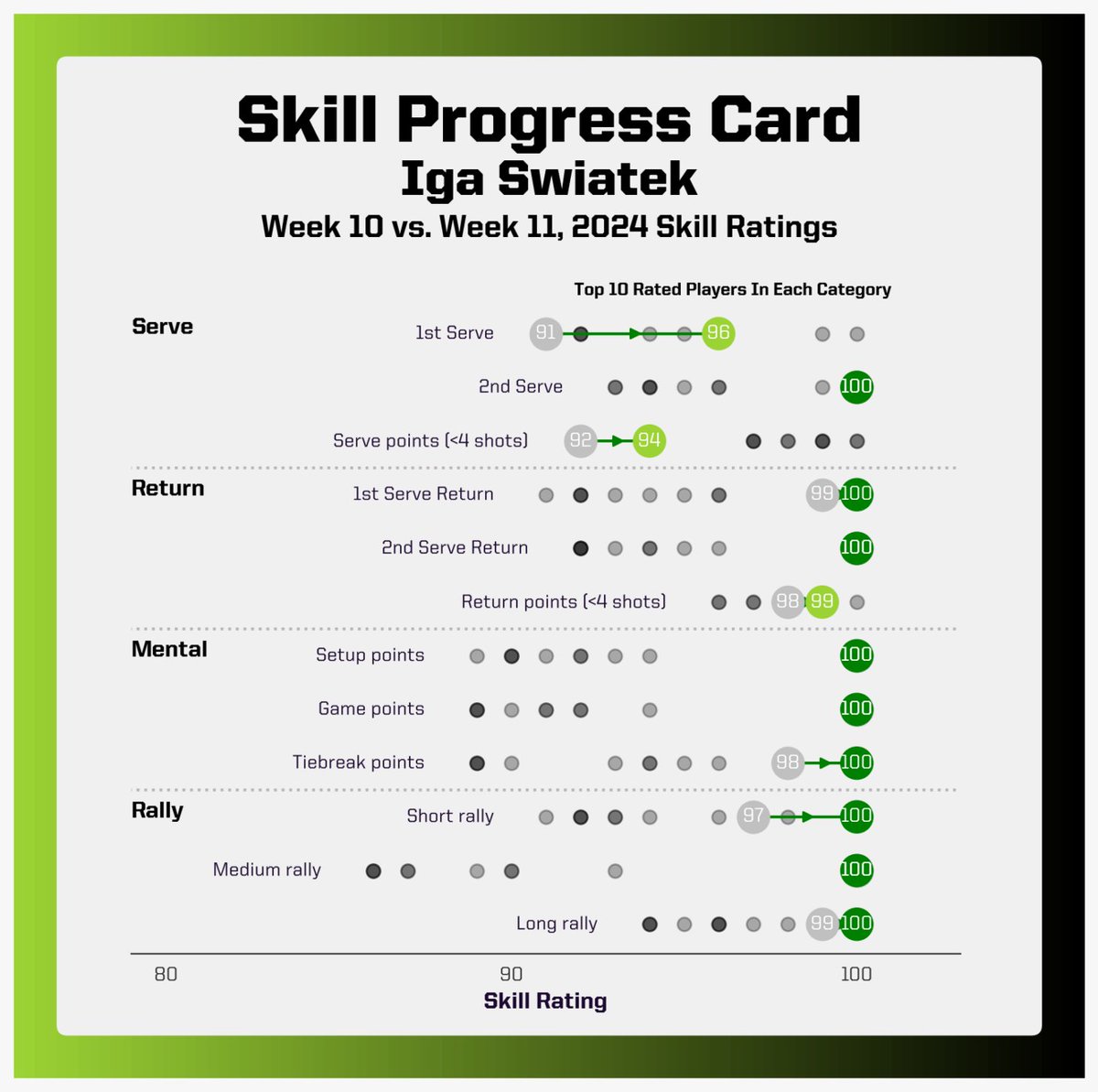 Skill Progress Card
Iga Swiatek
Week 10 vs. Week 11, 2024 Skill Ratings

Top 10 Rated Players In Each Category

Serve
1st Serve 91 96
2nd Serve 100
Serve points (<4 shots) 92 94

Return
1st Serve Return 99 100
2nd Serve Return 100
Return points (<4 shots) 98 99

Mental
Setup points 100
Game points 100
Tiebreak points 98 100

Rally
Short rally 97 100
Medium rally 100
Long rally 99 100

80 90 100
Skill Rating